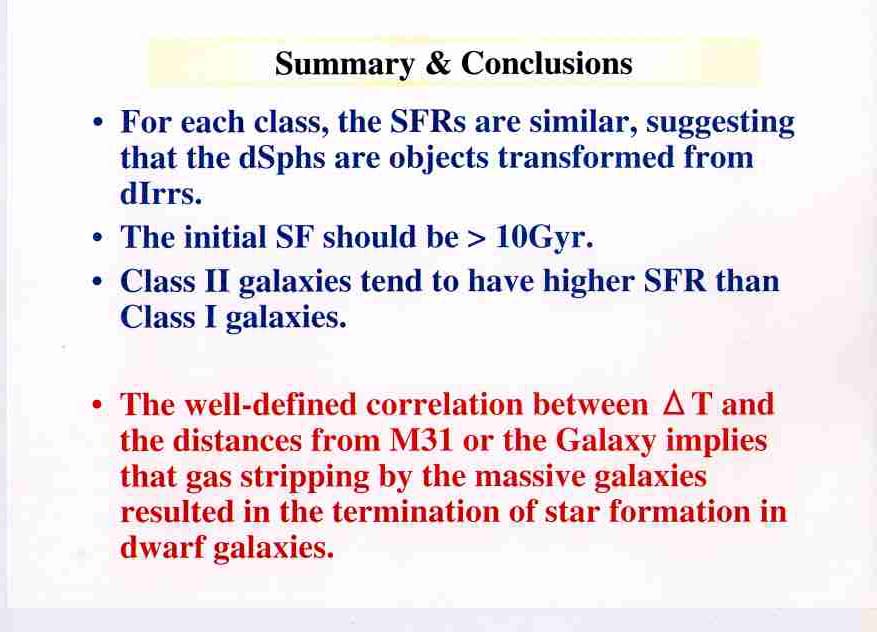 Summary & Conclusions

• For each class, the SFRs are similar, suggesting that the dSphs are objects transformed from dIrrs.

• The initial SF should be > 10Gyr.

• Class II galaxies tend to have higher SFR than Class I galaxies.

• The well-defined correlation between $\Delta$T and the distances from M31 or the Galaxy implies that gas stripping by the massive galaxies resulted in the termination of star formation in dwarf galaxies.